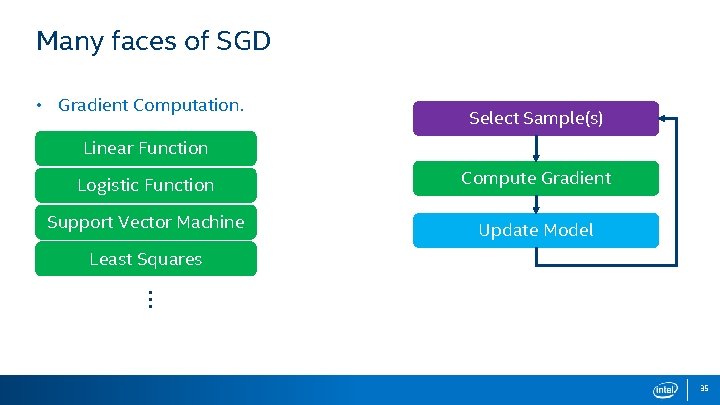 Many faces of SGD

• Gradient Computation.

Linear Function

Logistic Function

Support Vector Machine

Least Squares

⋮

Select Sample(s)

Compute Gradient

Update Model

intel

35